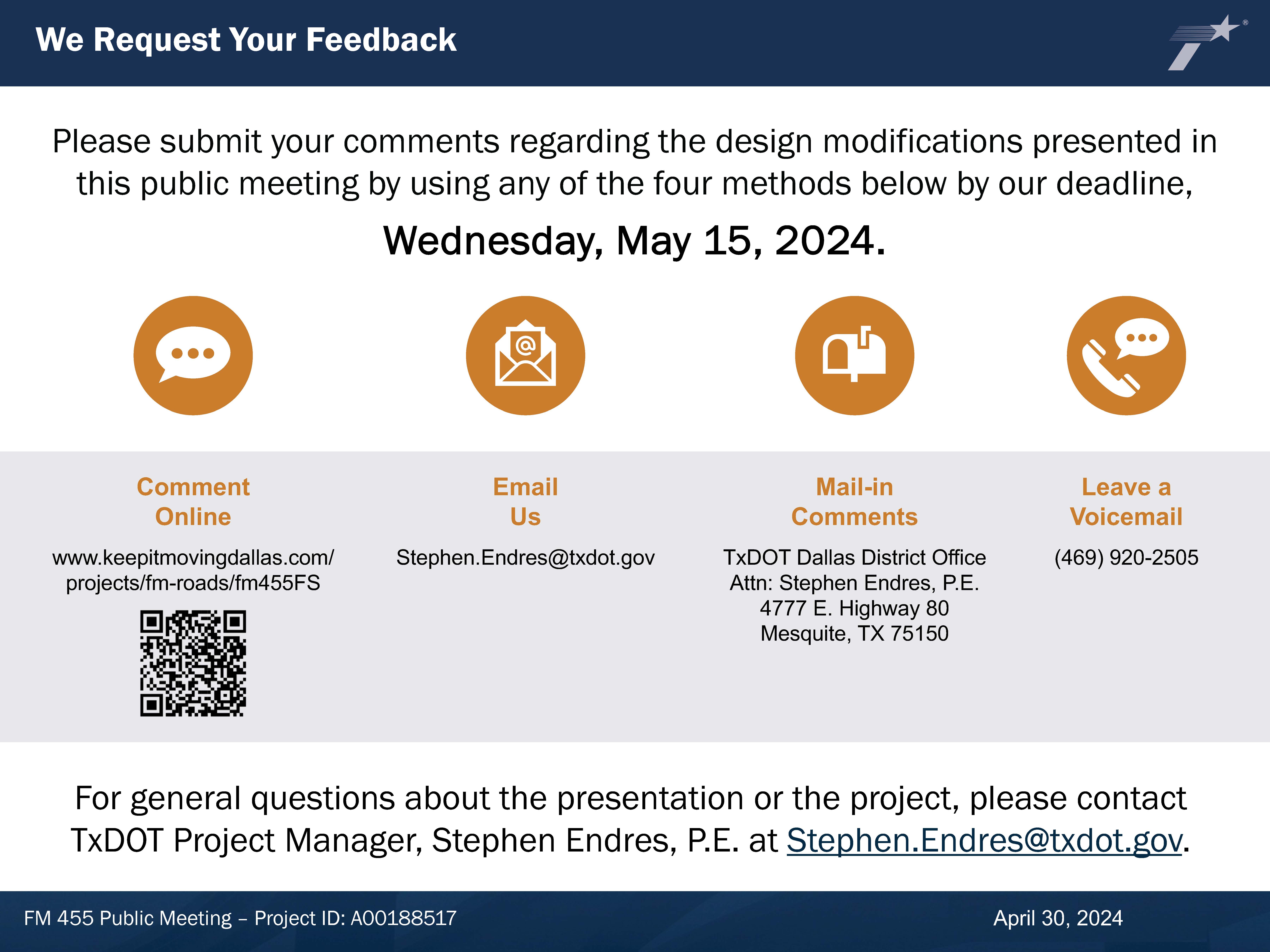 We Request Your Feedback

Please submit your comments regarding the design modifications presented in this public meeting by using any of the four methods below by our deadline,

Wednesday, May 15, 2024.

Comment Online

www.keepitmovingdallas.com/projects/fm-roads/fm455FS

Email Us

Stephen.Endres@txdot.gov

Mail-in Comments

TxDOT Dallas District Office
Attn: Stephen Endres, P.E.
4777 E. Highway 80
Mesquite, TX 75150

Leave a Voicemail

(469) 920-2505

For general questions about the presentation or the project, please contact TxDOT Project Manager, Stephen Endres, P.E. at Stephen.Endres@txdot.gov.

FM 455 Public Meeting – Project ID: A00188517

April 30, 2024